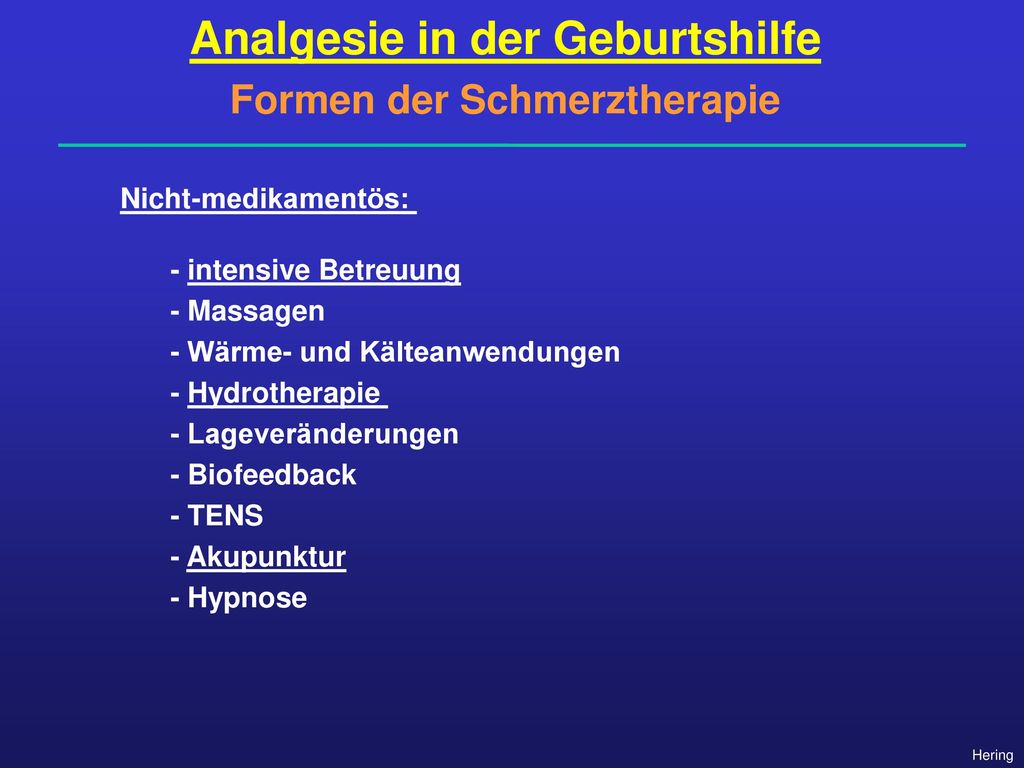 Analgesie in der Geburtshilfe
Formen der Schmerztherapie

Nicht-medikamentös:

- intensive Betreuung
- Massagen
- Wärme- und Kälteanwendungen
- Hydrotherapie
- Lageveränderungen
- Biofeedback
- TENS
- Akupunktur
- Hypnose

Hering